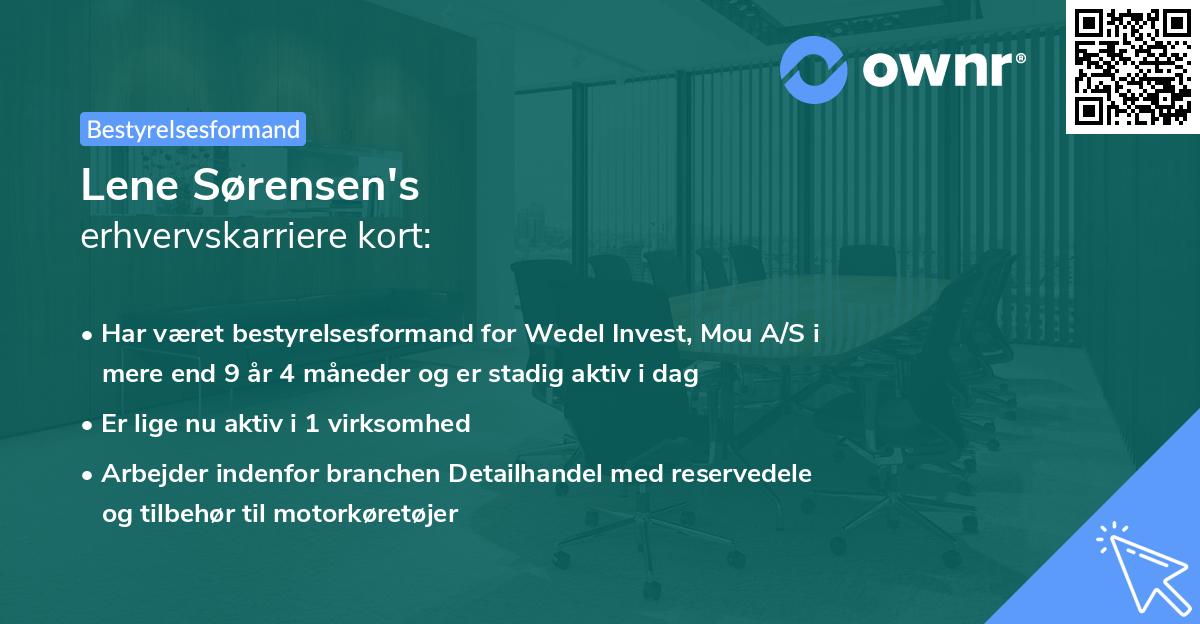 ownr®

Bestyrelsesformand

Lene Sørensen's
erhvervskarriere kort:

• Har været bestyrelsesformand for Wedel Invest, Mou A/S i mere end 9 år 4 måneder og er stadig aktiv i dag

• Er lige nu aktiv i 1 virksomhed

• Arbejder indenfor branchen Detailhandel med reservedele og tilbehør til motorkøretøjer